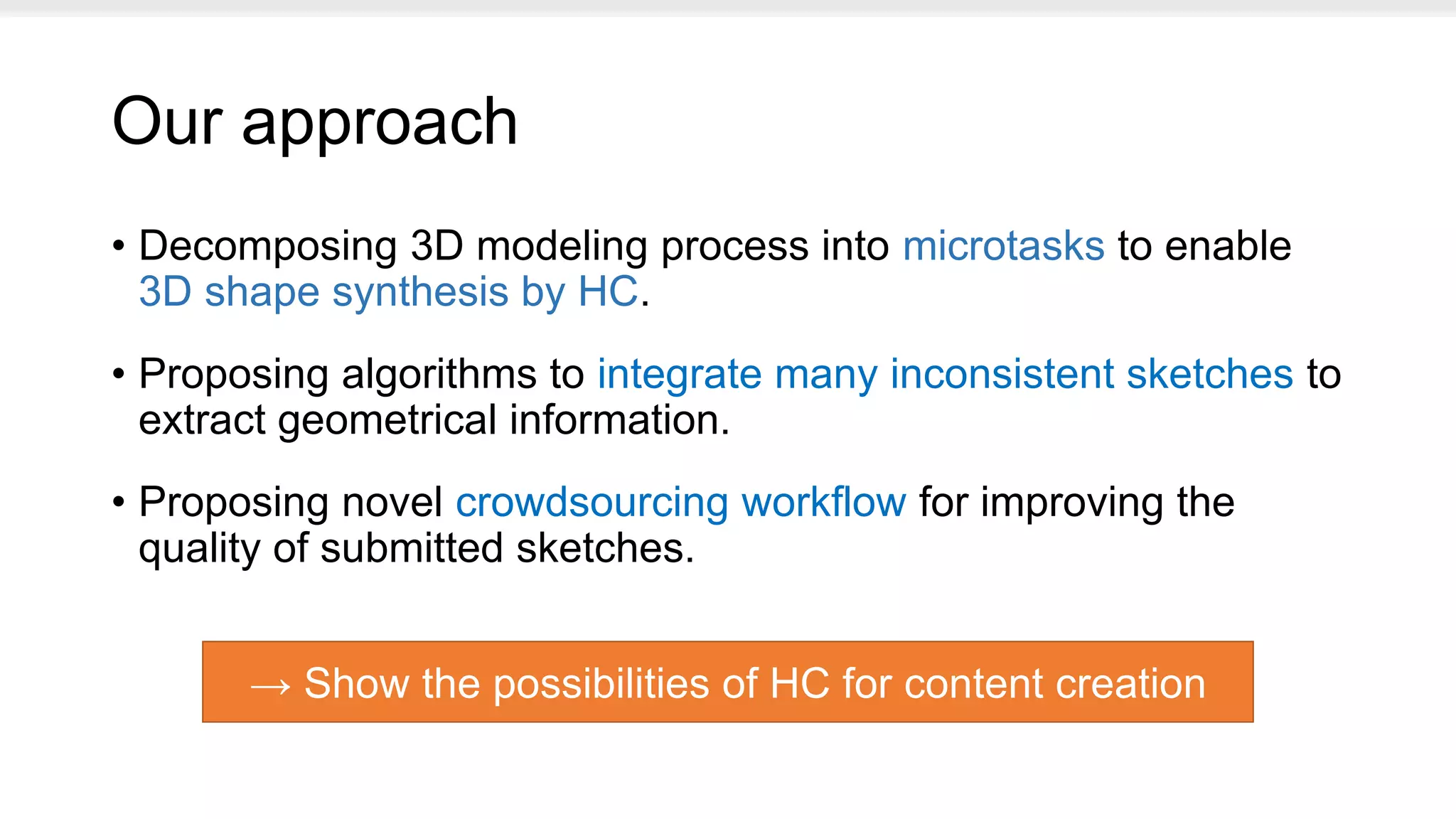 Our approach

• Decomposing 3D modeling process into microtasks to enable 3D shape synthesis by HC.

• Proposing algorithms to integrate many inconsistent sketches to extract geometrical information.

• Proposing novel crowdsourcing workflow for improving the quality of submitted sketches.

→ Show the possibilities of HC for content creation